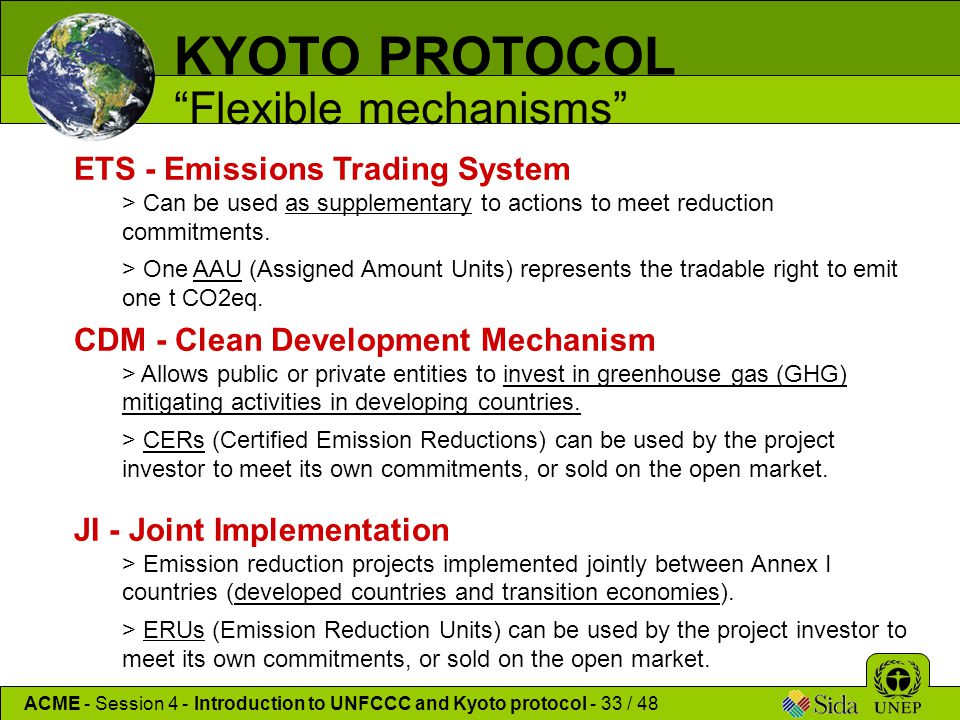 KYOTO PROTOCOL
“Flexible mechanisms”

ETS - Emissions Trading System

> Can be used as supplementary to actions to meet reduction commitments.

> One AAU (Assigned Amount Units) represents the tradable right to emit one t CO2eq.

CDM - Clean Development Mechanism

> Allows public or private entities to invest in greenhouse gas (GHG) mitigating activities in developing countries.

> CERs (Certified Emission Reductions) can be used by the project investor to meet its own commitments, or sold on the open market.

JI - Joint Implementation

> Emission reduction projects implemented jointly between Annex I countries (developed countries and transition economies).

> ERUs (Emission Reduction Units) can be used by the project investor to meet its own commitments, or sold on the open market.

ACME - Session 4 - Introduction to UNFCCC and Kyoto protocol - 33 / 48

Sida

UNEP